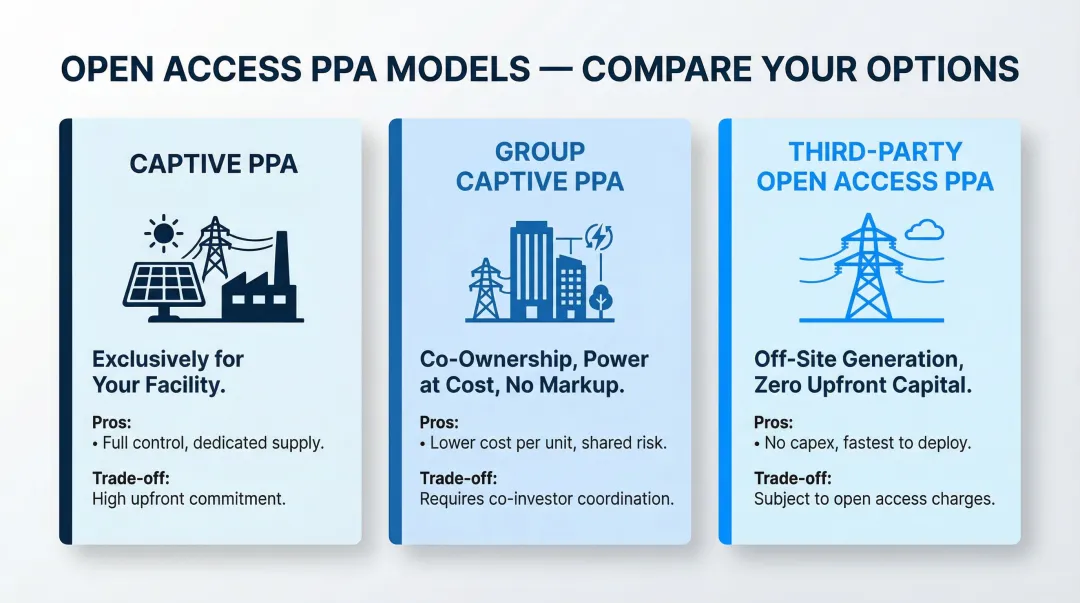 OPEN ACCESS PPA MODELS — COMPARE YOUR OPTIONS

CAPTIVE PPA

Exclusively for Your Facility.

Pros:
• Full control, dedicated supply.

Trade-off:
High upfront commitment.

GROUP CAPTIVE PPA

Co-Ownership, Power at Cost, No Markup.

Pros:
• Lower cost per unit, shared risk.

Trade-off:
Requires co-investor coordination.

THIRD-PARTY OPEN ACCESS PPA

Off-Site Generation, Zero Upfront Capital.

Pros:
• No capex, fastest to deploy.

Trade-off:
Subject to open access charges.